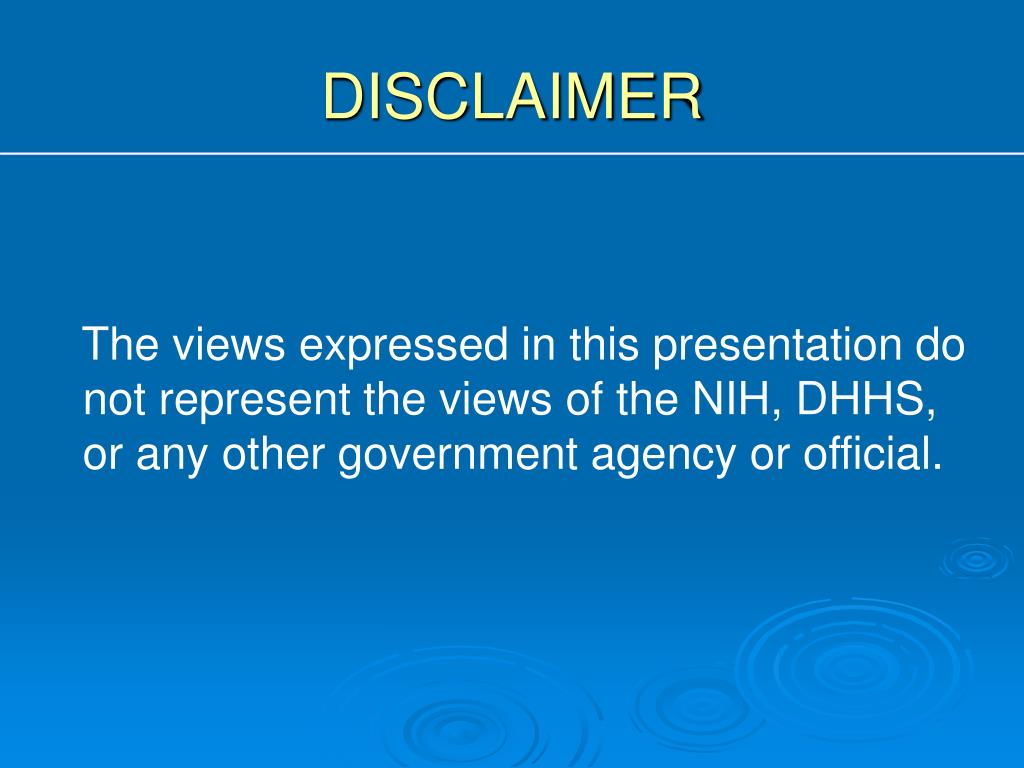 DISCLAIMER

The views expressed in this presentation do not represent the views of the NIH, DHHS, or any other government agency or official.